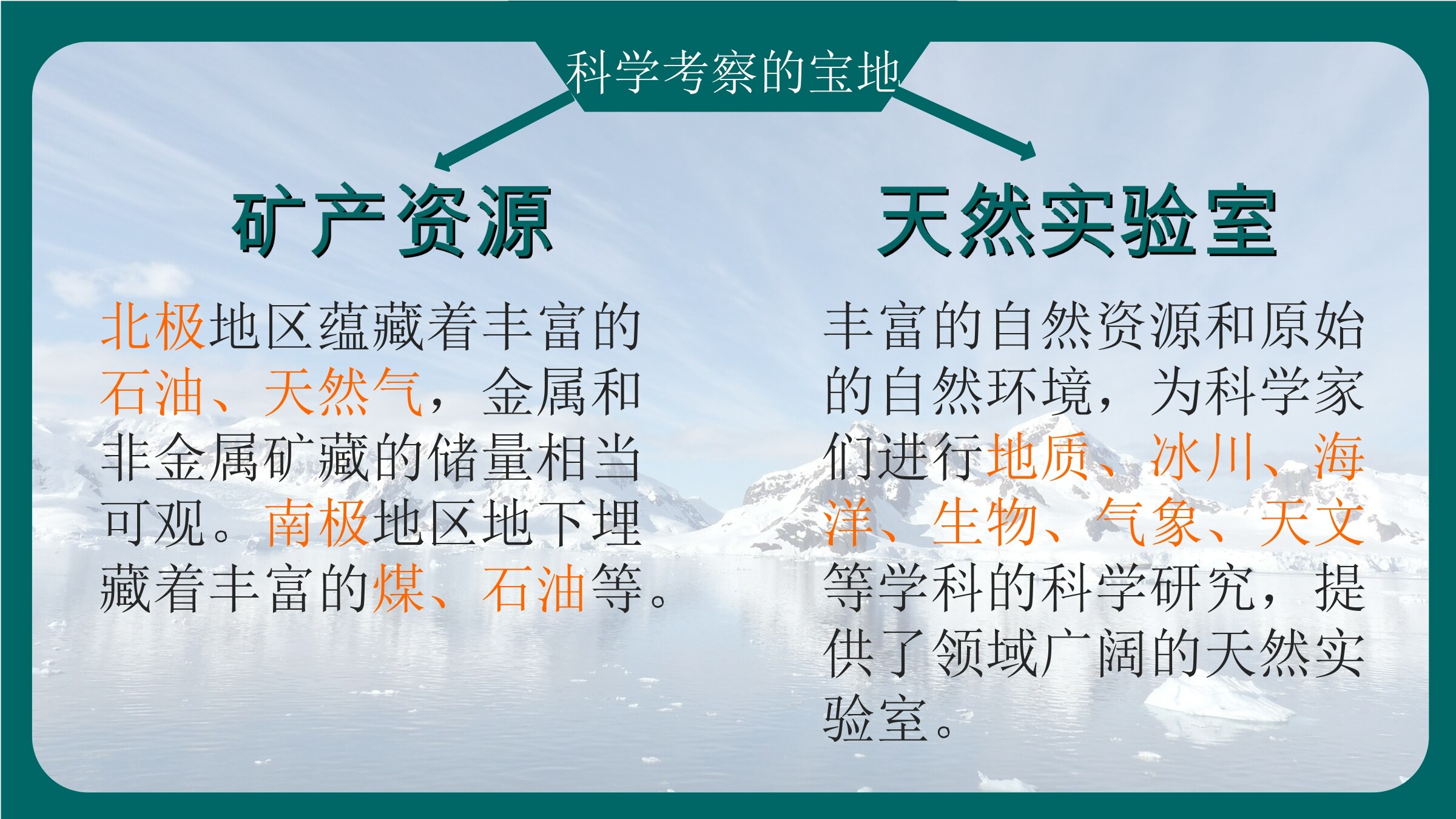 科学考察的宝地

矿产资源

北极地区蕴藏着丰富的石油、天然气，金属和非金属矿藏的储量相当可观。南极地区地下埋藏着丰富的煤、石油等。

天然实验室

丰富的自然资源和原始的自然环境，为科学家们进行地质、冰川、海洋、生物、气象、天文等学科的科学研究，提供了领域广阔的天然实验室。